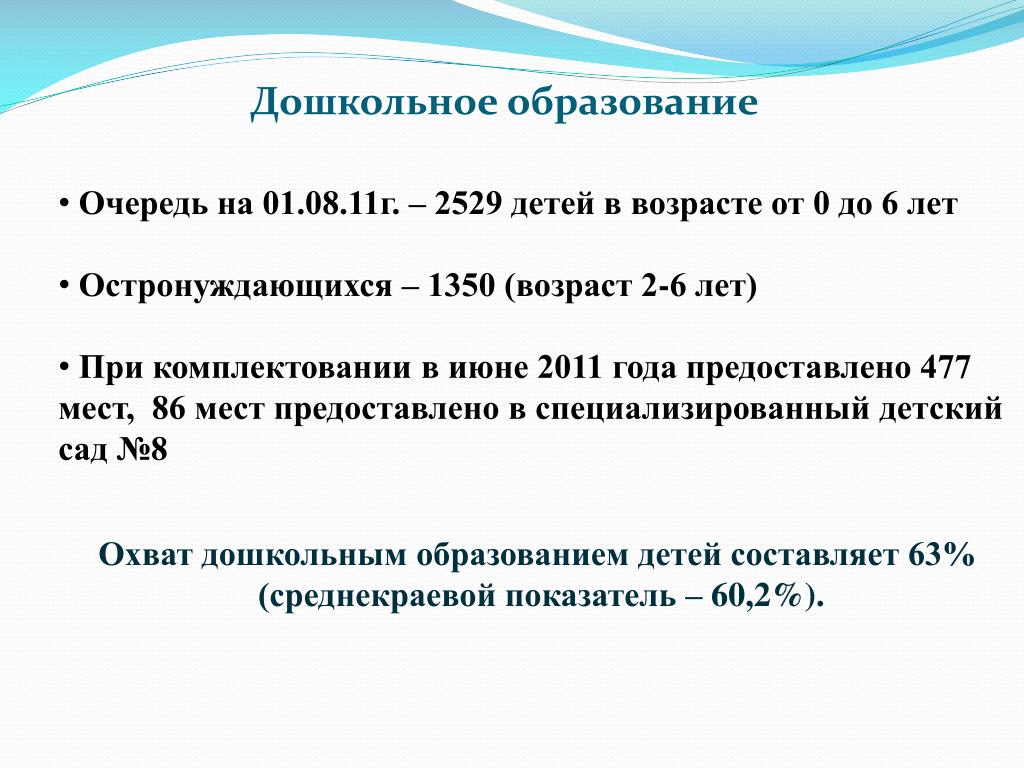 Дошкольное образование

• Очередь на 01.08.11г. – 2529 детей в возрасте от 0 до 6 лет

• Остронуждающихся – 1350 (возраст 2-6 лет)

• При комплектовании в июне 2011 года предоставлено 477 мест, 86 мест предоставлено в специализированный детский сад №8

Охват дошкольным образованием детей составляет 63% (среднекраевой показатель – 60,2%).